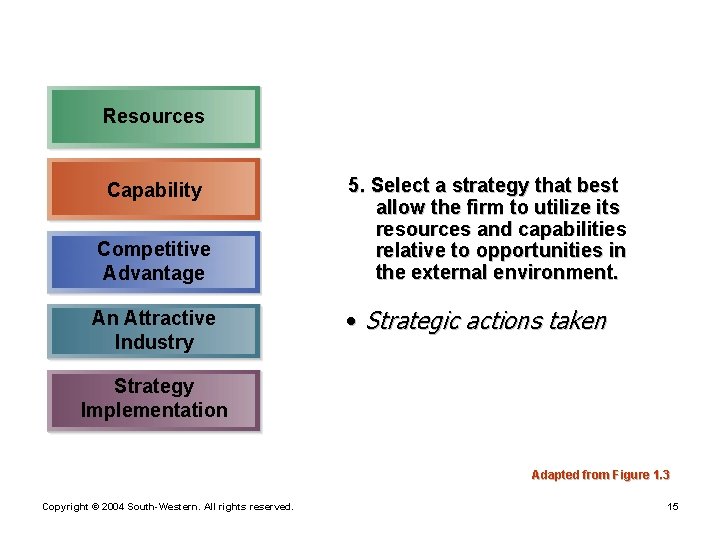 Resources

Capability

Competitive Advantage

An Attractive Industry

Strategy Implementation

5. Select a strategy that best allow the firm to utilize its resources and capabilities relative to opportunities in the external environment.

• Strategic actions taken

Adapted from Figure 1.3

Copyright © 2004 South-Western. All rights reserved.

15